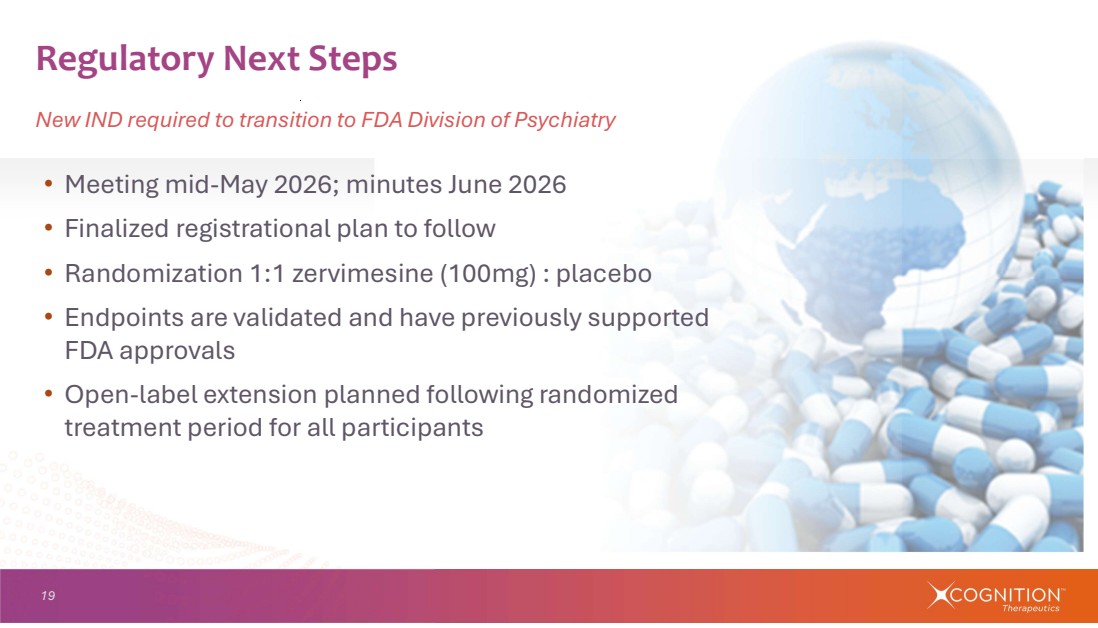 Regulatory Next Steps

New IND required to transition to FDA Division of Psychiatry

• Meeting mid-May 2026; minutes June 2026
• Finalized registrational plan to follow
• Randomization 1:1 zervimesine (100mg) : placebo
• Endpoints are validated and have previously supported FDA approvals
• Open-label extension planned following randomized treatment period for all participants

19

COGNITION™ Therapeutics